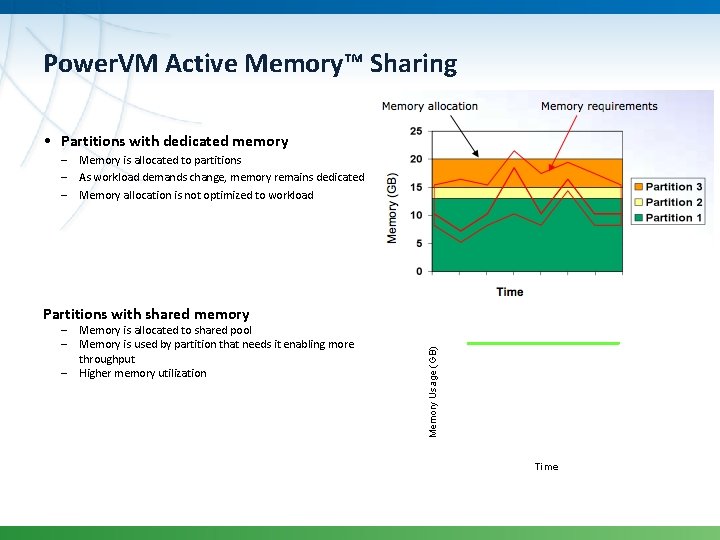 PowerVM Active Memory™ Sharing

• Partitions with dedicated memory
– Memory is allocated to partitions
– As workload demands change, memory remains dedicated
– Memory allocation is not optimized to workload

Memory allocation
Memory requirements

25
20
15
10
5
0

Memory (GB)

Time

Partition 3
Partition 2
Partition 1

Partitions with shared memory
– Memory is allocated to shared pool
– Memory is used by partition that needs it enabling more throughput
– Higher memory utilization

Memory Usage (GB)

Time